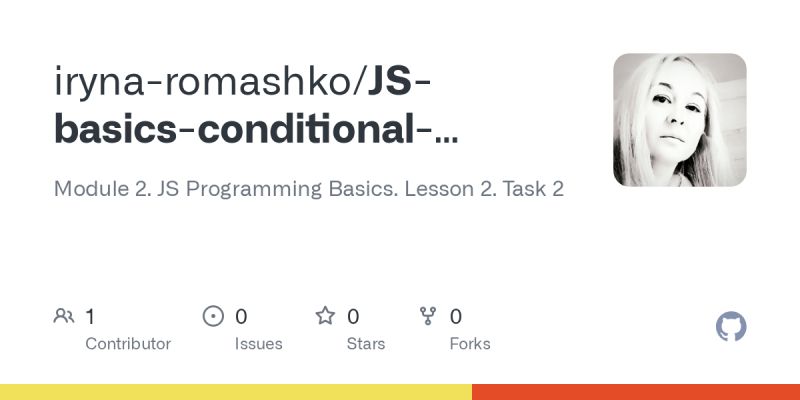 iryna-romashko/JS-basics-conditional-...

Module 2. JS Programming Basics. Lesson 2. Task 2

1 Contributor

0 Issues

0 Stars

0 Forks